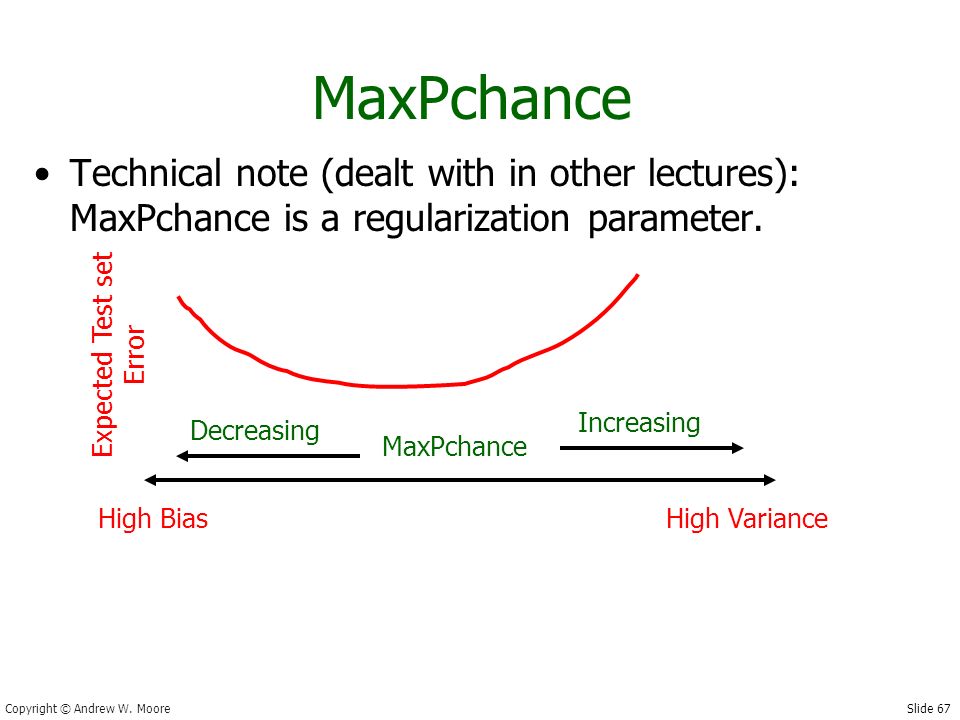 MaxPchance

• Technical note (dealt with in other lectures): MaxPchance is a regularization parameter.

Expected Test set Error

Decreasing

MaxPchance

Increasing

High Bias

High Variance

Copyright © Andrew W. Moore

Slide 67